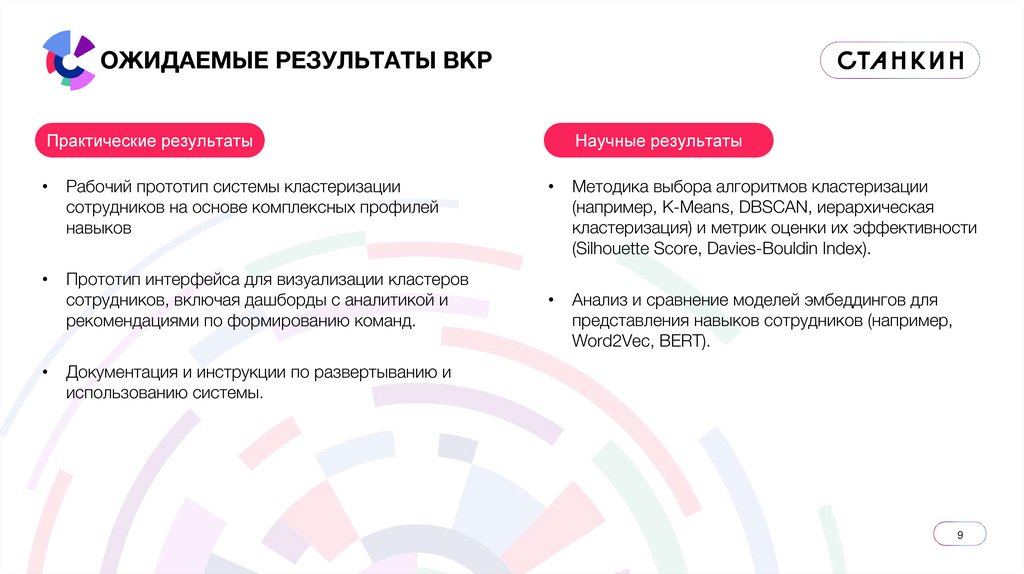 ОЖИДАЕМЫЕ РЕЗУЛЬТАТЫ ВКР

СТАНКИН

Практические результаты

• Рабочий прототип системы кластеризации сотрудников на основе комплексных профилей навыков

• Прототип интерфейса для визуализации кластеров сотрудников, включая дашборды с аналитикой и рекомендациями по формированию команд.

• Документация и инструкции по развертыванию и использованию системы.

Научные результаты

• Методика выбора алгоритмов кластеризации (например, K-Means, DBSCAN, иерархическая кластеризация) и метрик оценки их эффективности (Silhouette Score, Davies-Bouldin Index).

• Анализ и сравнение моделей эмбеддингов для представления навыков сотрудников (например, Word2Vec, BERT).

9